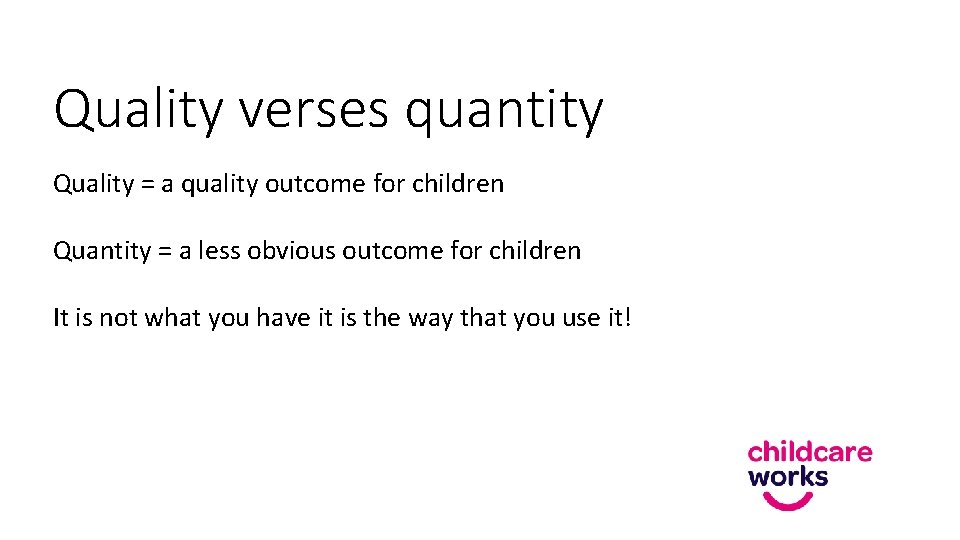 Quality verses quantity

Quality = a quality outcome for children

Quantity = a less obvious outcome for children

It is not what you have it is the way that you use it!

childcare
works